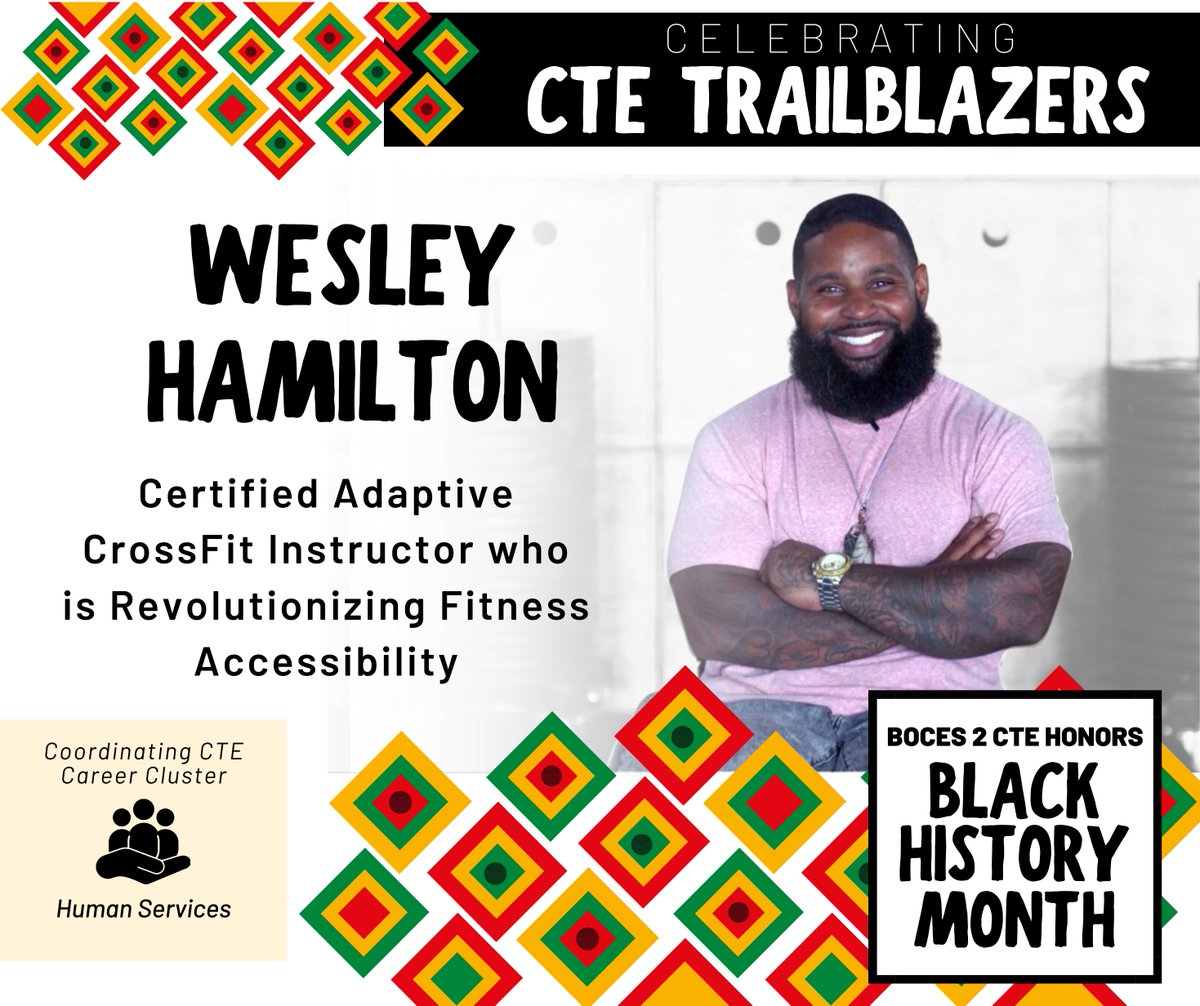 CELEBRATING
CTE TRAILBLAZERS

WESLEY HAMILTON

Certified Adaptive CrossFit Instructor who is Revolutionizing Fitness Accessibility

Coordinating CTE Career Cluster

Human Services

BOCES 2 CTE HONORS
BLACK HISTORY MONTH